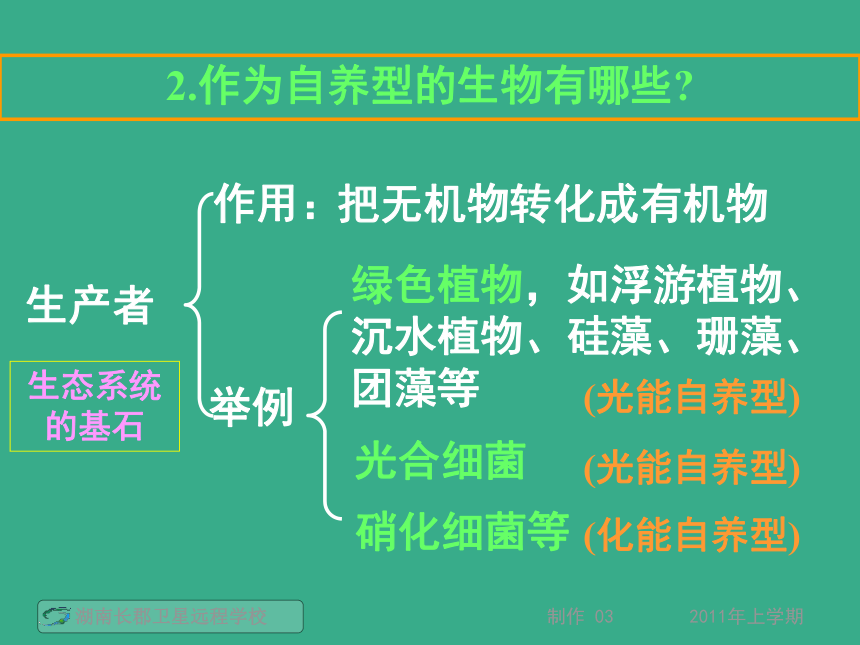 2.作为自养型的生物有哪些?

生产者

生态系统的基石

作用：把无机物转化成有机物

举例

绿色植物，如浮游植物、沉水植物、硅藻、珊藻、团藻等 (光能自养型)

光合细菌 (光能自养型)

硝化细菌等 (化能自养型)

湖南长郡卫星远程学校

制作 03

2011年上学期